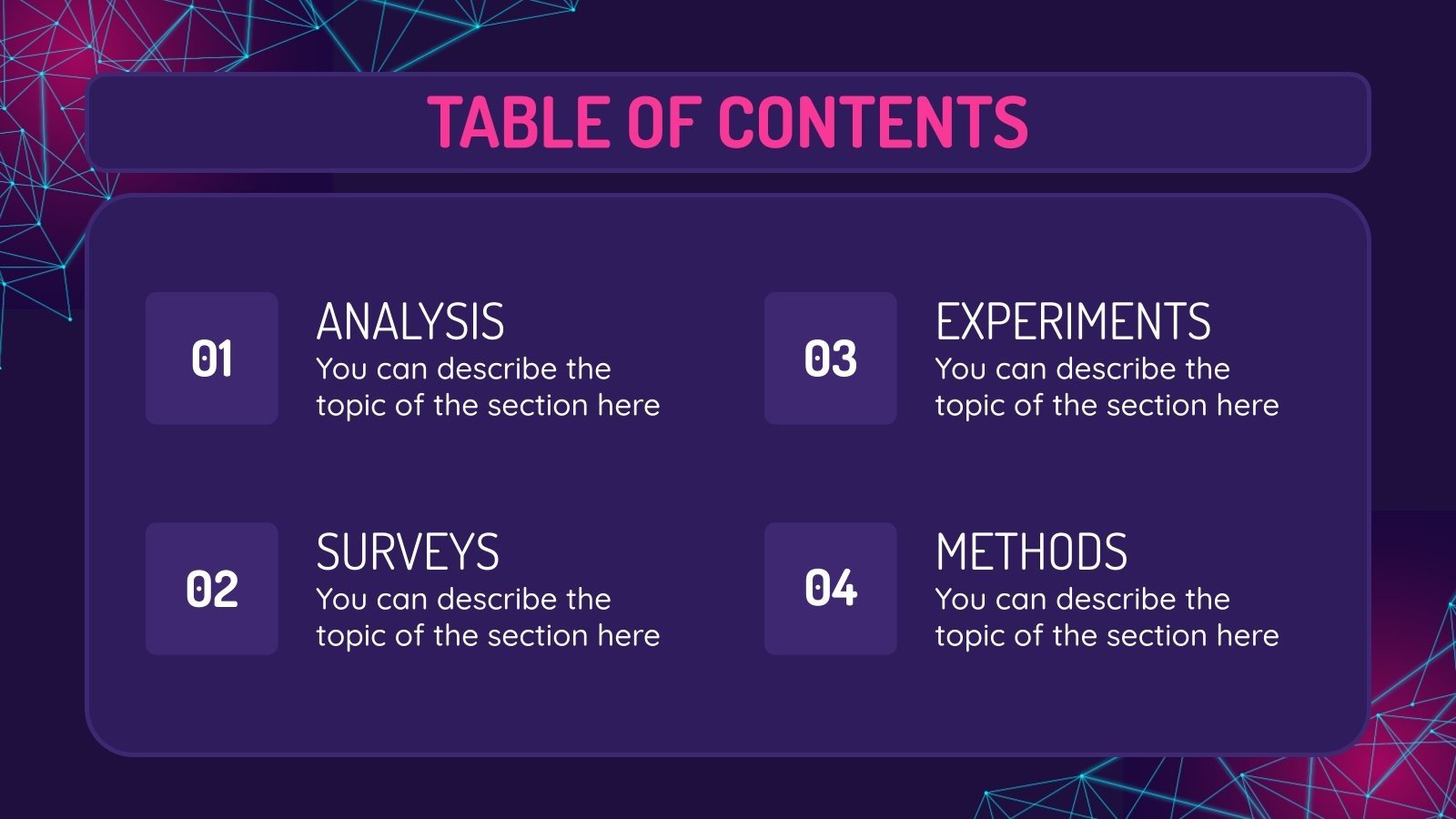 TABLE OF CONTENTS

01

ANALYSIS
You can describe the topic of the section here

02

SURVEYS
You can describe the topic of the section here

03

EXPERIMENTS
You can describe the topic of the section here

04

METHODS
You can describe the topic of the section here